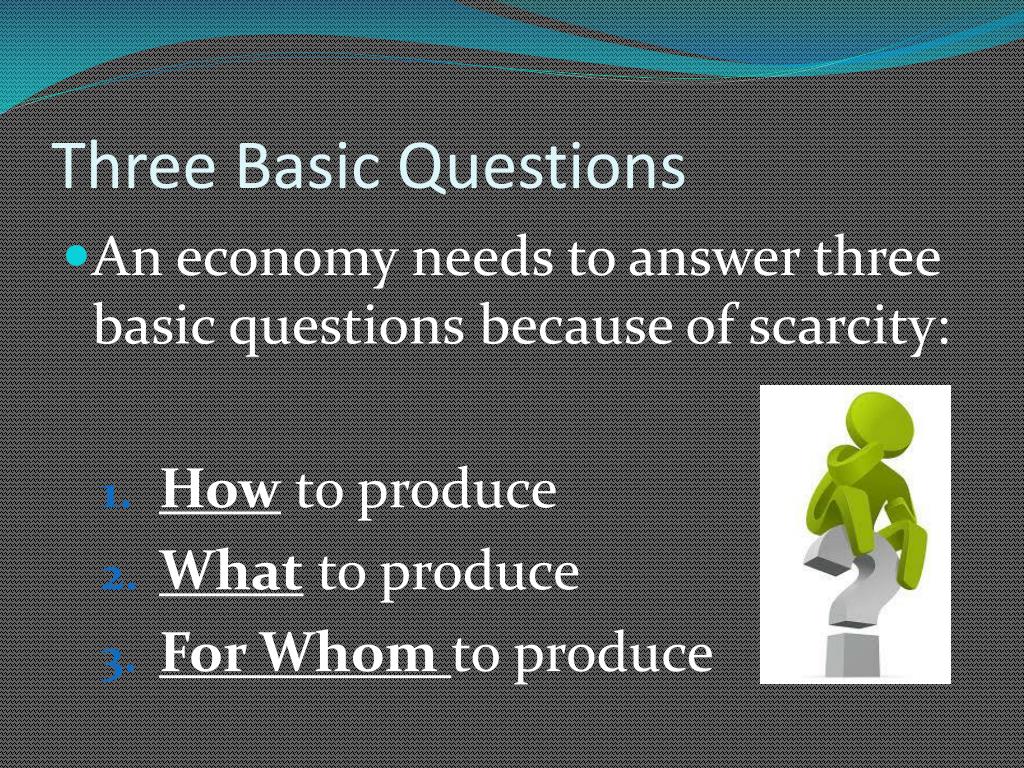 Three Basic Questions

An economy needs to answer three basic questions because of scarcity:

1. How to produce
2. What to produce
3. For Whom to produce